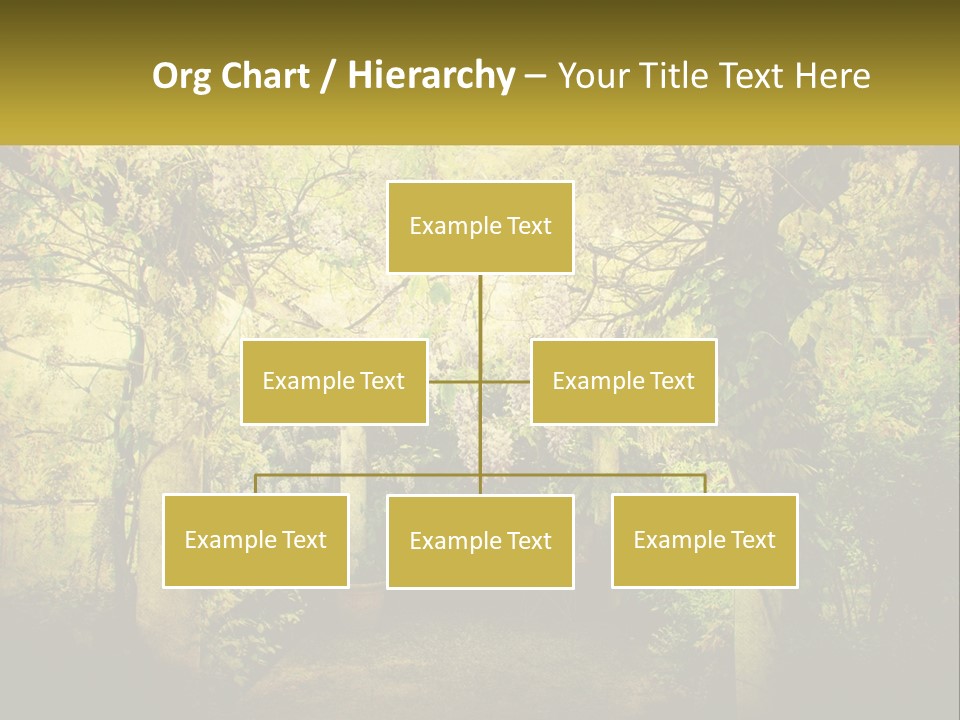 Org Chart / Hierarchy – Your Title Text Here

Example Text

Example Text

Example Text

Example Text

Example Text

Example Text